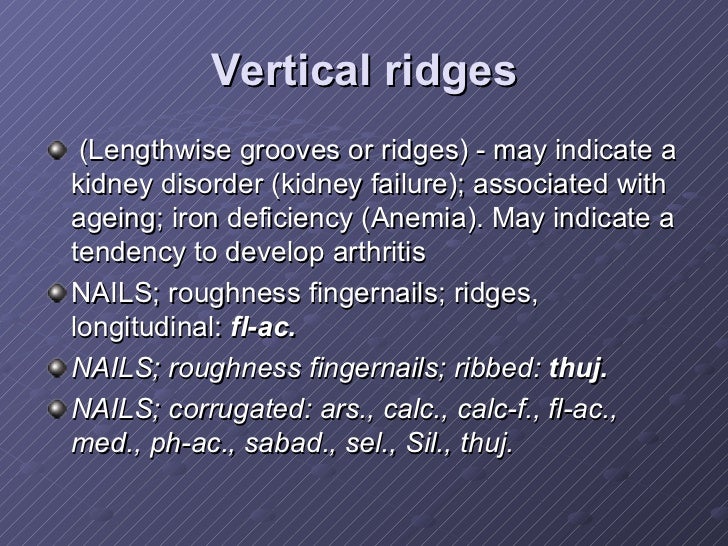 Vertical ridges

(Lengthwise grooves or ridges) - may indicate a kidney disorder (kidney failure); associated with ageing; iron deficiency (Anemia). May indicate a tendency to develop arthritis

NAILS; roughness fingernails; ridges, longitudinal: fl-ac.

NAILS; roughness fingernails; ribbed: thuj.

NAILS; corrugated: ars., calc., calc-f., fl-ac., med., ph-ac., sabad., sel., Sil., thuj.